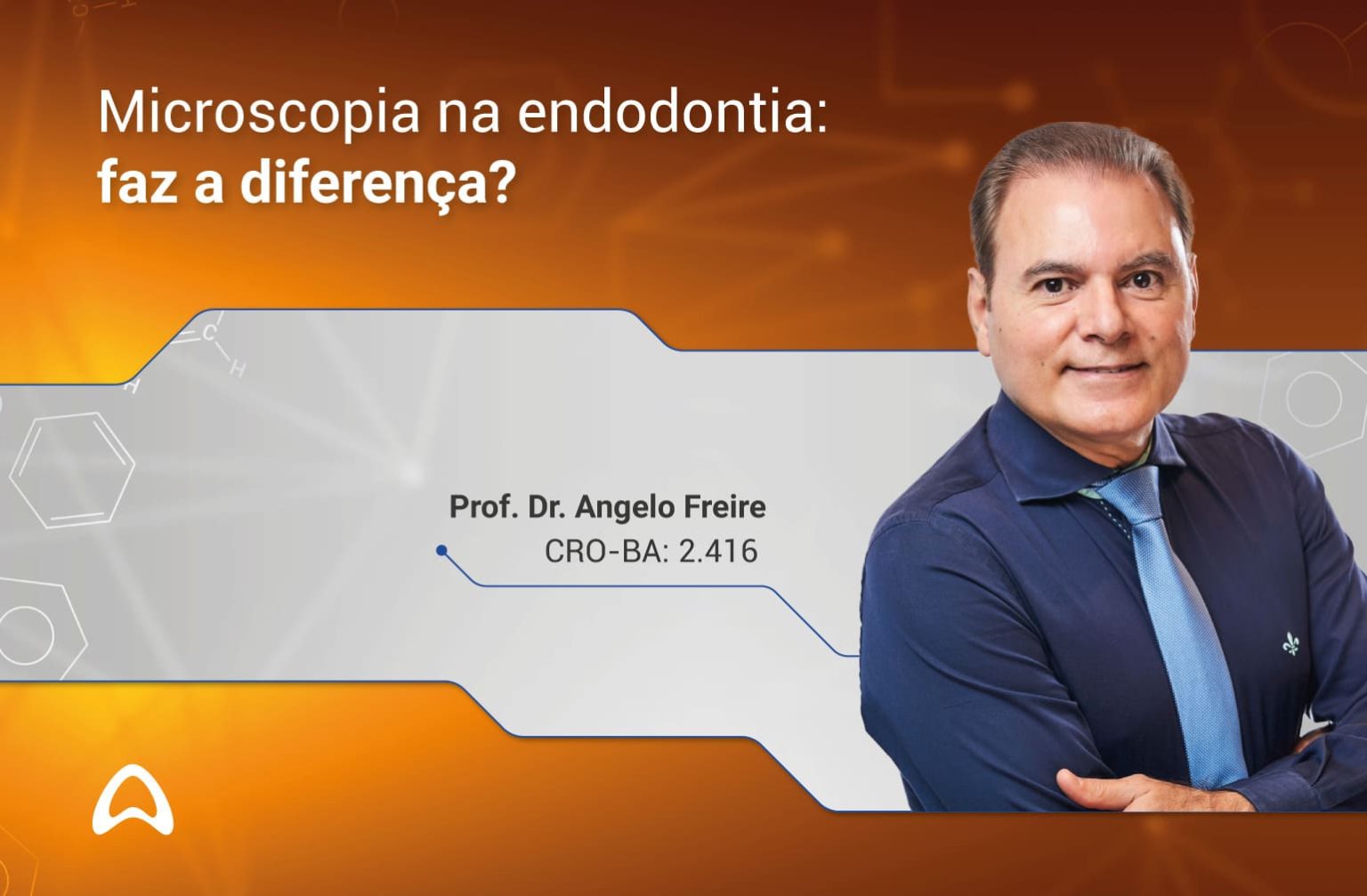 Microscopia na endodontia:
faz a diferença?

Prof. Dr. Angelo Freire
CRO-BA: 2.416